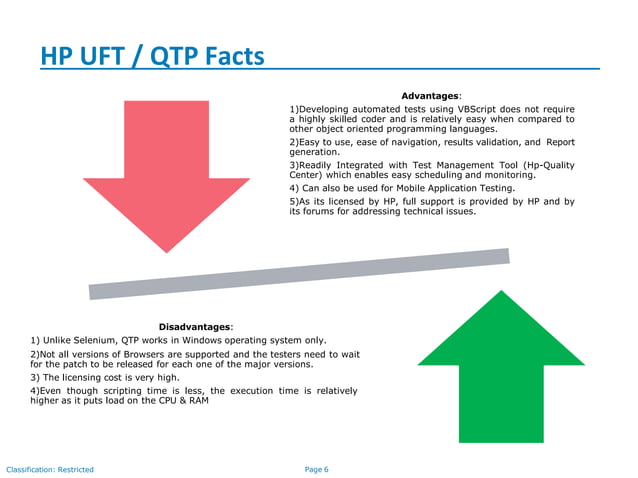 HP UFT / QTP Facts

Advantages:

1)Developing automated tests using VBScript does not require a highly skilled coder and is relatively easy when compared to other object oriented programming languages.

2)Easy to use, ease of navigation, results validation, and Report generation.

3)Readily Integrated with Test Management Tool (Hp-Quality Center) which enables easy scheduling and monitoring.

4) Can also be used for Mobile Application Testing.

5)As its licensed by HP, full support is provided by HP and by its forums for addressing technical issues.

Disadvantages:

1) Unlike Selenium, QTP works in Windows operating system only.

2)Not all versions of Browsers are supported and the testers need to wait for the patch to be released for each one of the major versions.

3) The licensing cost is very high.

4)Even though scripting time is less, the execution time is relatively higher as it puts load on the CPU & RAM

Classification: Restricted

Page 6